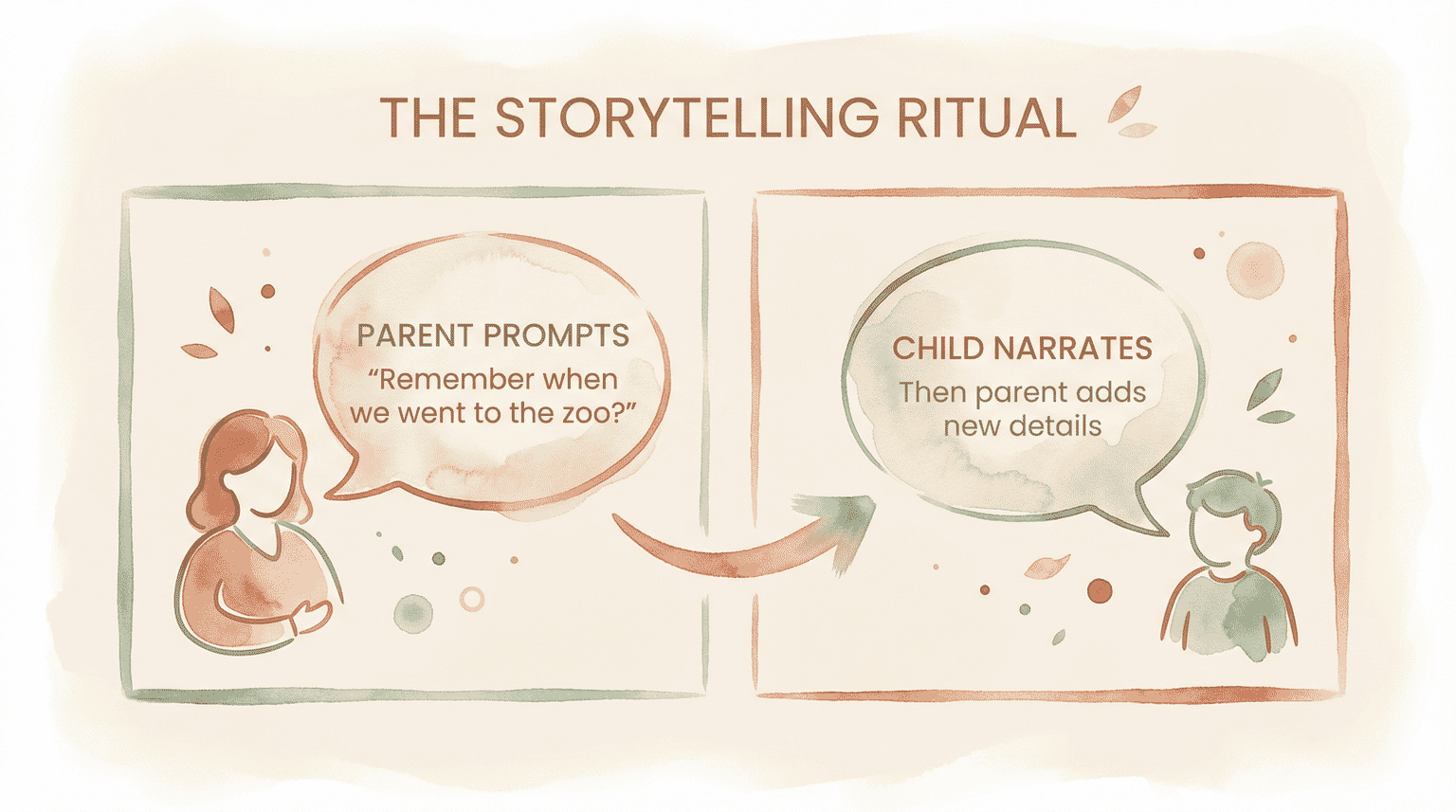 THE STORYTELLING RITUAL

PARENT PROMPTS
“Remember when we went to the zoo?”

CHILD NARRATES
Then parent adds new details